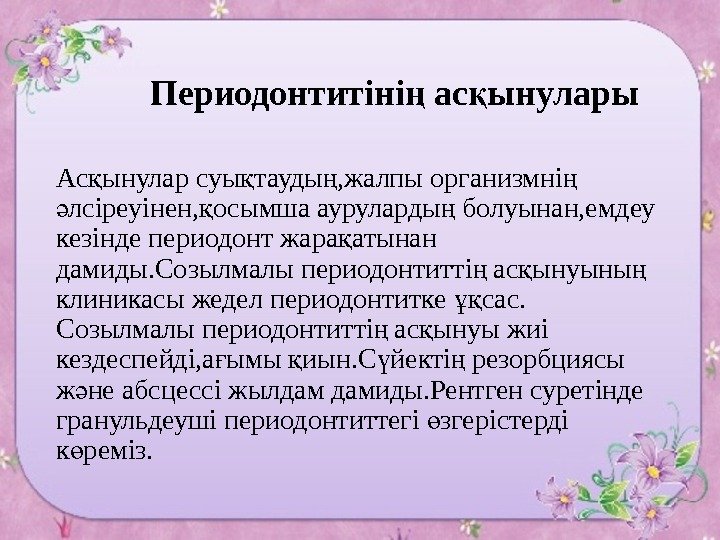 Периодонтитінің асқынулары

Асқынулар суықтаудың,жалпы организмнің әлсіреуінен,қосымша аурулардың болуынан,емдеу кезінде периодонт жарақатынан дамиды.Созылмалы периодонтиттің асқынуының клиникасы жедел периодонтитке ұқсас. Созылмалы периодонтиттің асқынуы жиі кездеспейді,ағымы қиын.Сүйектің резорбциясы және абсцессі жылдам дамиды.Рентген суретінде гранульдеуші периодонтиттегі өзгерістерді көреміз.